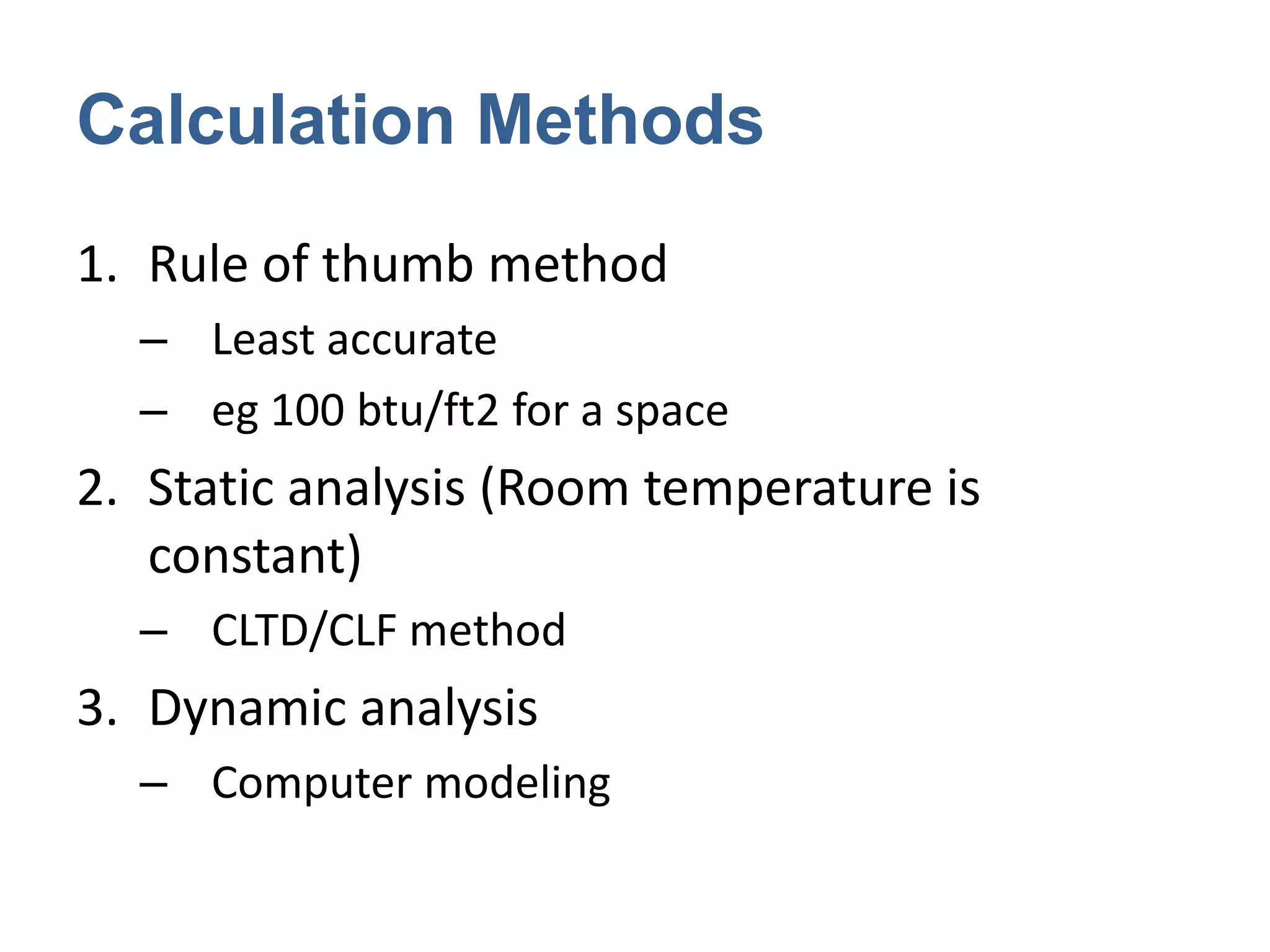 Calculation Methods

1. Rule of thumb method
– Least accurate
– eg 100 btu/ft2 for a space
2. Static analysis (Room temperature is constant)
– CLTD/CLF method
3. Dynamic analysis
– Computer modeling